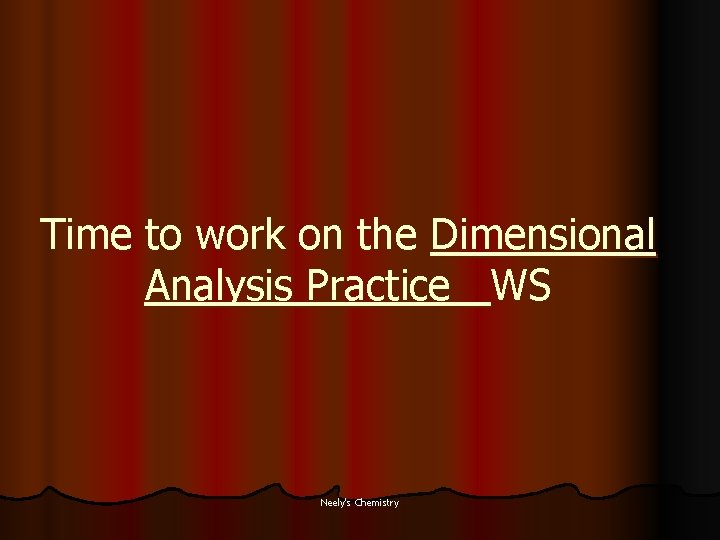 Time to work on the Dimensional Analysis Practice WS

Neely's Chemistry